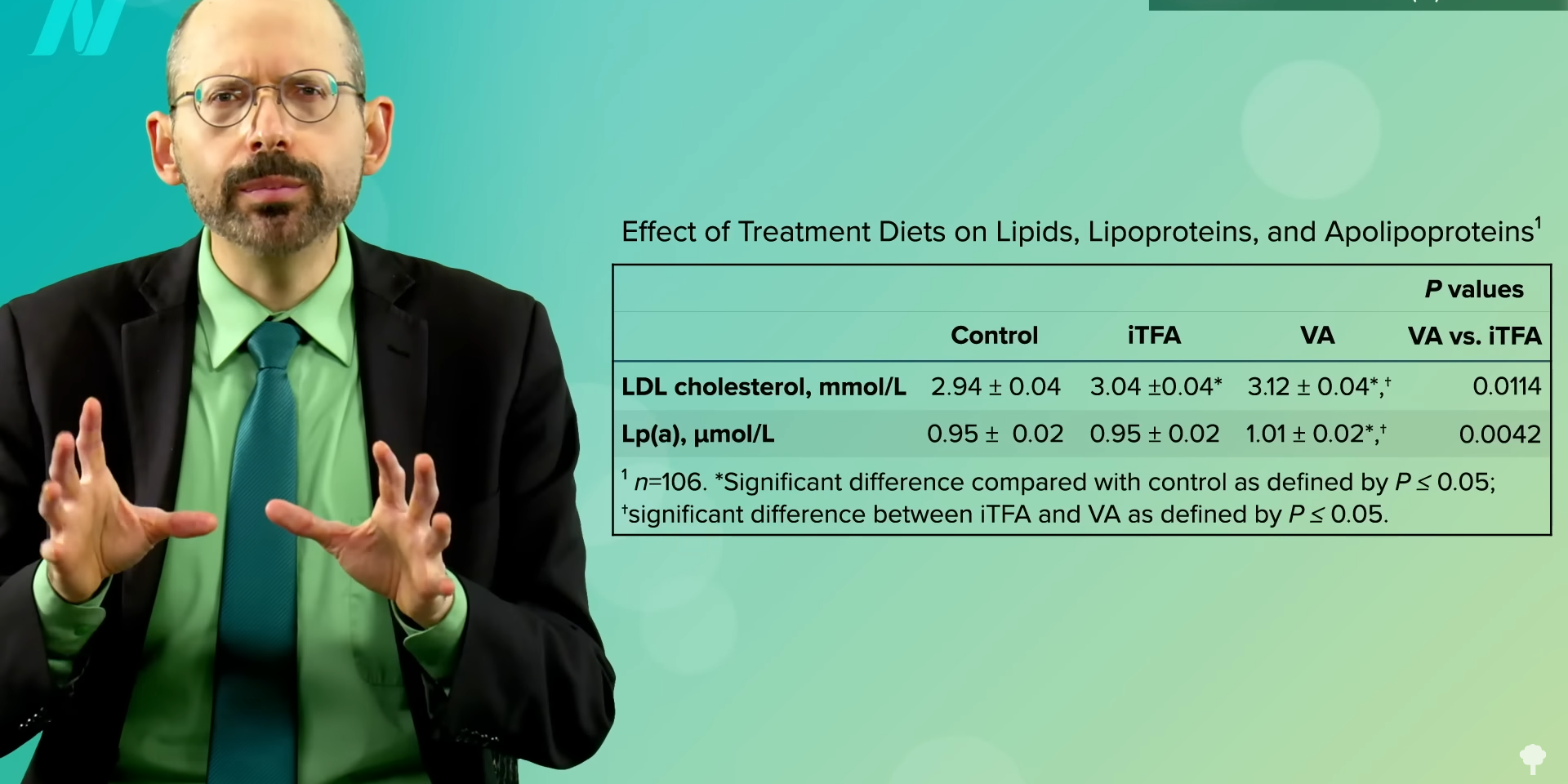 Effect of Treatment Diets on Lipids, Lipoproteins, and Apolipoproteins$^1$

| | | | | P values |
|---|---|---|---|---|
| | Control | iTFA | VA | VA vs. iTFA |
| LDL cholesterol, mmol/L | 2.94 ± 0.04 | 3.04 ±0.04* | 3.12 ± 0.04*,† | 0.0114 |
| Lp(a), µmol/L | 0.95 ± 0.02 | 0.95 ± 0.02 | 1.01 ± 0.02*,† | 0.0042 |

$^1$ n=106. *Significant difference compared with control as defined by $P \leq 0.05$; †significant difference between iTFA and VA as defined by $P \leq 0.05$.